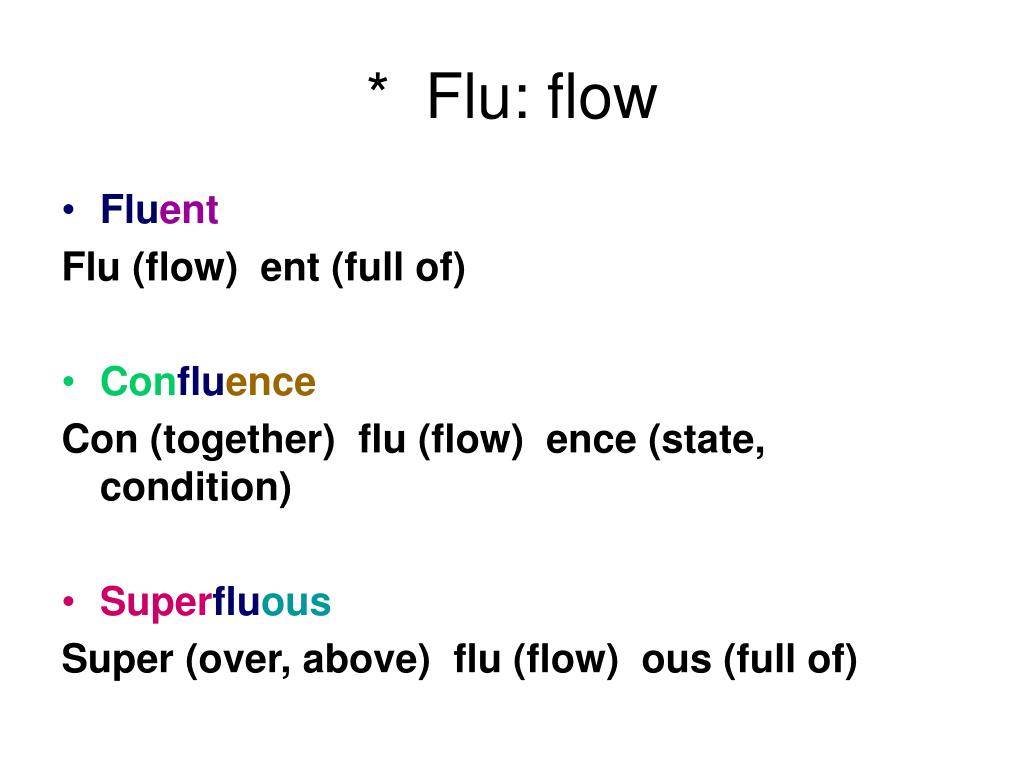 * Flu: flow

• Fluent
Flu (flow) ent (full of)

• Confluence
Con (together) flu (flow) ence (state, condition)

• Superfluous
Super (over, above) flu (flow) ous (full of)